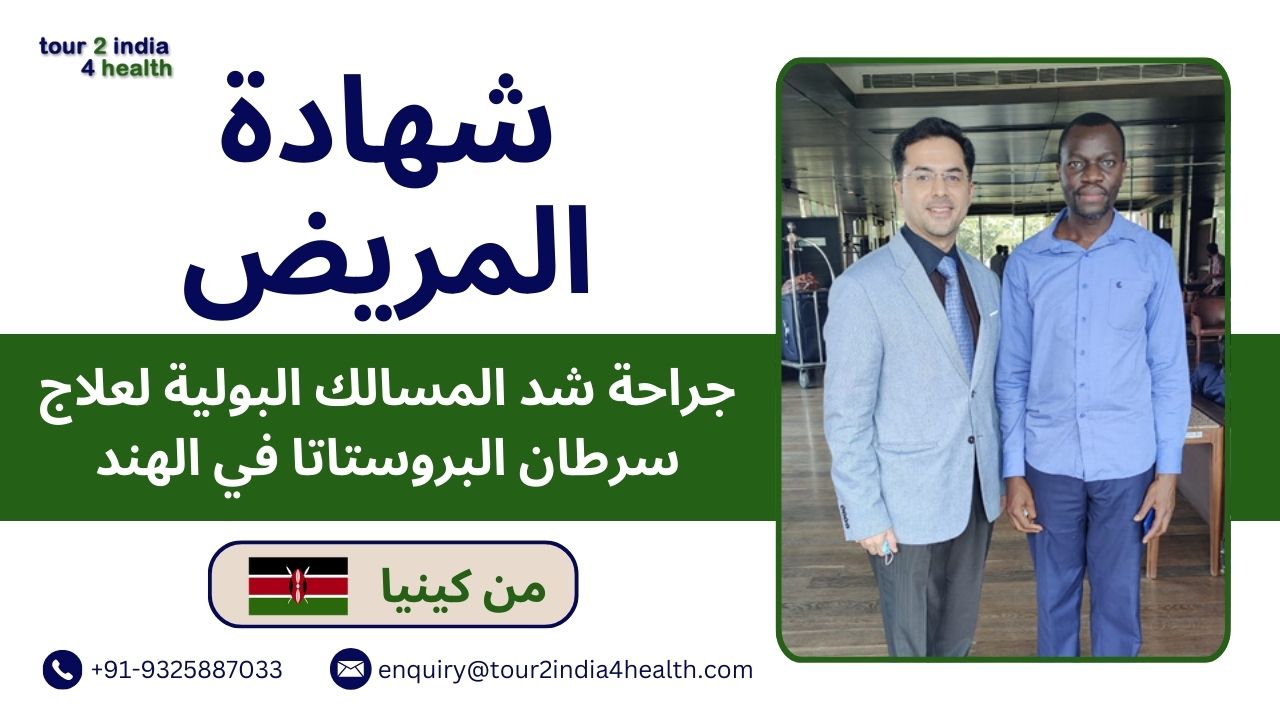 tour 2 india
4 health

شهادة المريض

جراحة شد المسالك البولية لعلاج سرطان البروستاتا في الهند

من كينيا

+91-9325887033

enquiry@tour2india4health.com